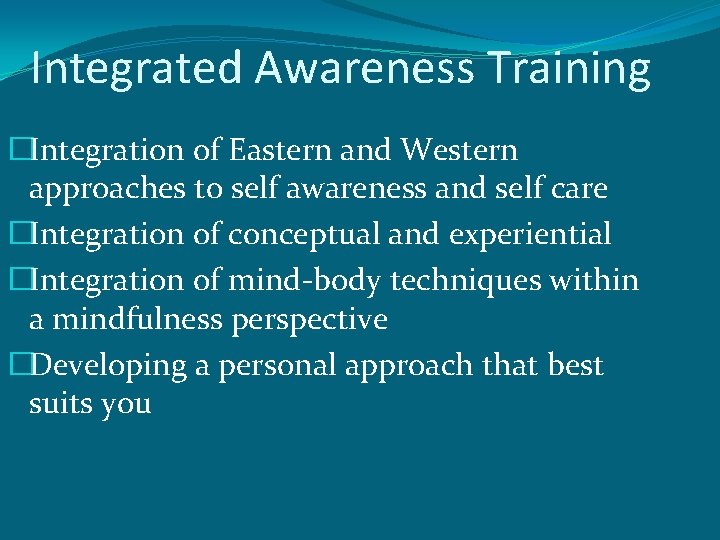 Integrated Awareness Training

□Integration of Eastern and Western approaches to self awareness and self care

□Integration of conceptual and experiential

□Integration of mind-body techniques within a mindfulness perspective

□Developing a personal approach that best suits you